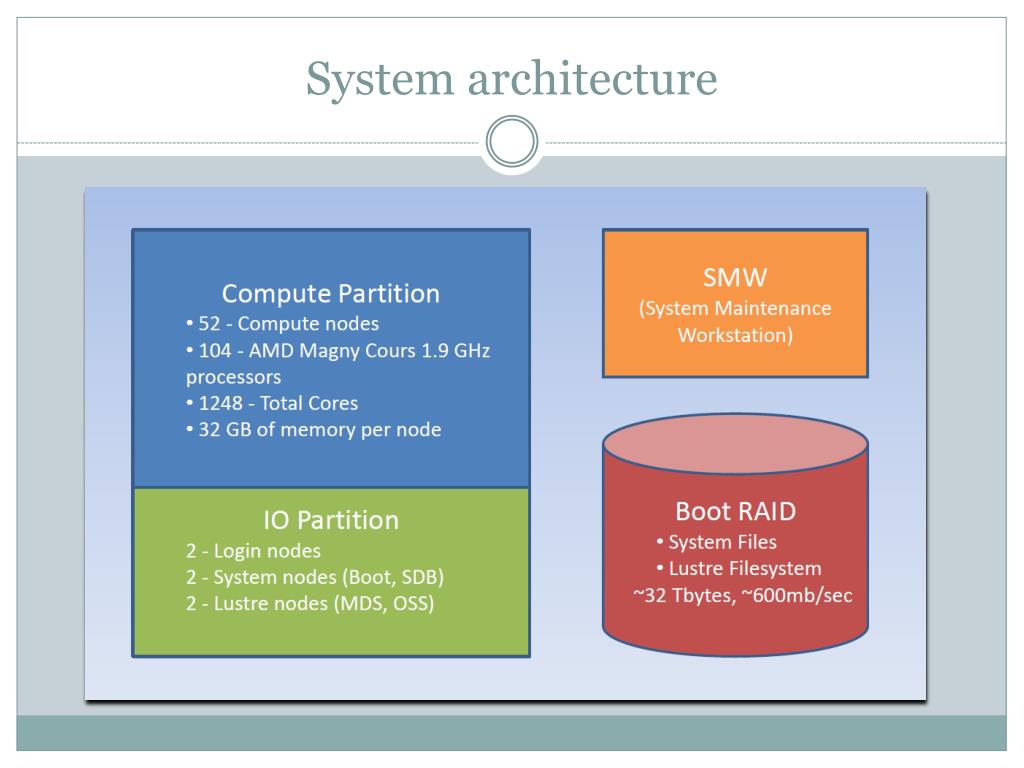 System architecture

Compute Partition
• 52 - Compute nodes
• 104 - AMD Magny Cours 1.9 GHz processors
• 1248 - Total Cores
• 32 GB of memory per node

IO Partition
2 - Login nodes
2 - System nodes (Boot, SDB)
2 - Lustre nodes (MDS, OSS)

SMW
(System Maintenance Workstation)

Boot RAID
• System Files
• Lustre Filesystem
~32 Tbytes, ~600mb/sec